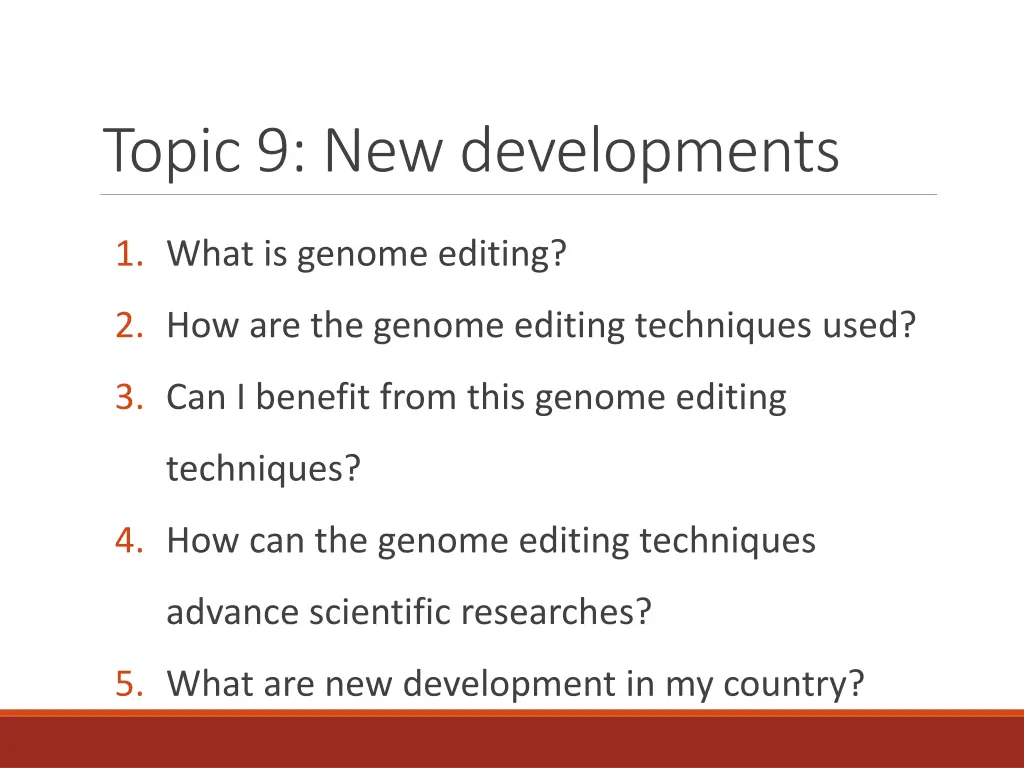 Topic 9: New developments

1. What is genome editing?
2. How are the genome editing techniques used?
3. Can I benefit from this genome editing techniques?
4. How can the genome editing techniques advance scientific researches?
5. What are new development in my country?